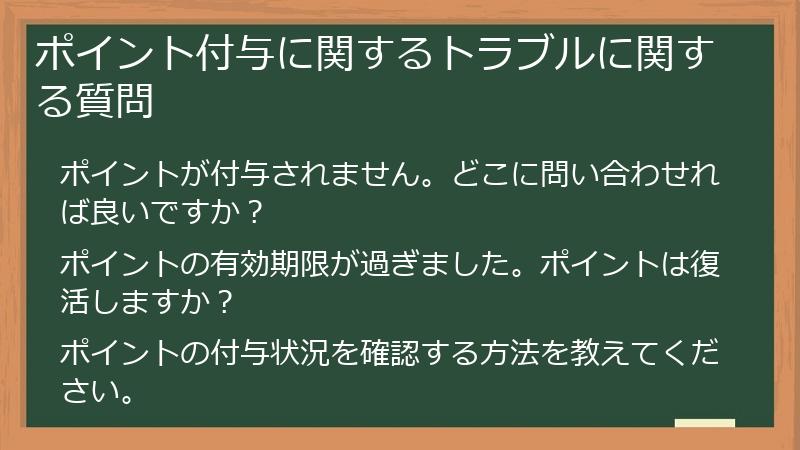 ポイント付与に関するトラブルに関する質問

ポイントが付与されません。どこに問い合わせれば良いですか？

ポイントの有効期限が過ぎました。ポイントは復活しますか？

ポイントの付与状況を確認する方法を教えてください。